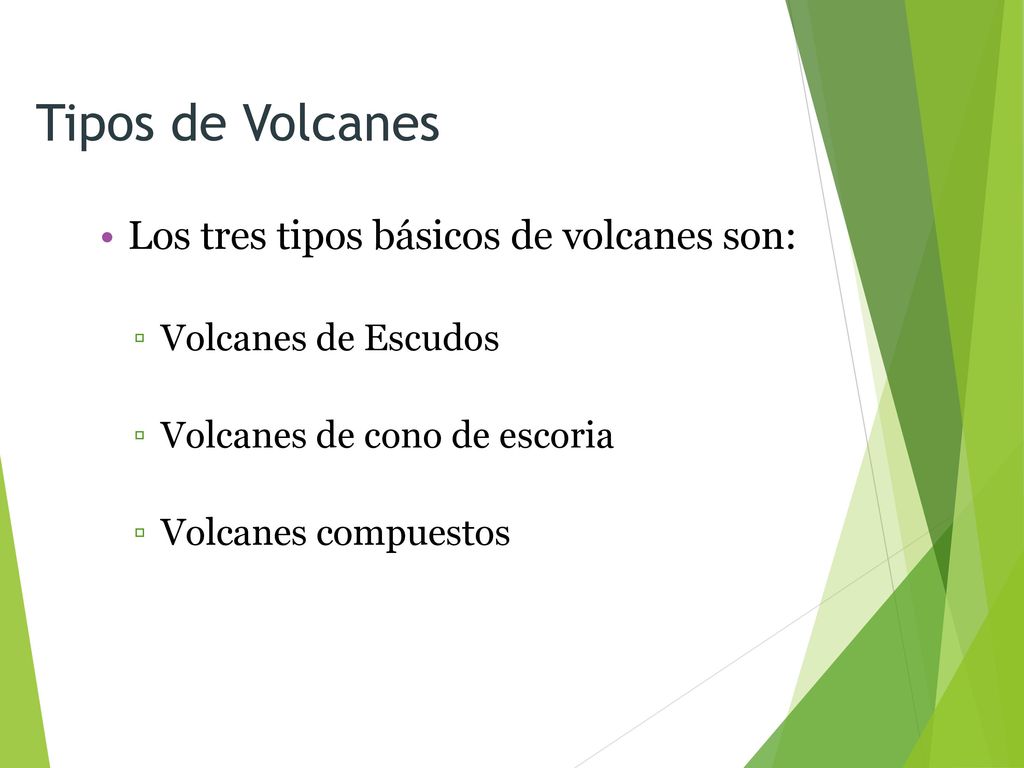 Tipos de Volcanes

• Los tres tipos básicos de volcanes son:

▫ Volcanes de Escudos

▫ Volcanes de cono de escoria

▫ Volcanes compuestos